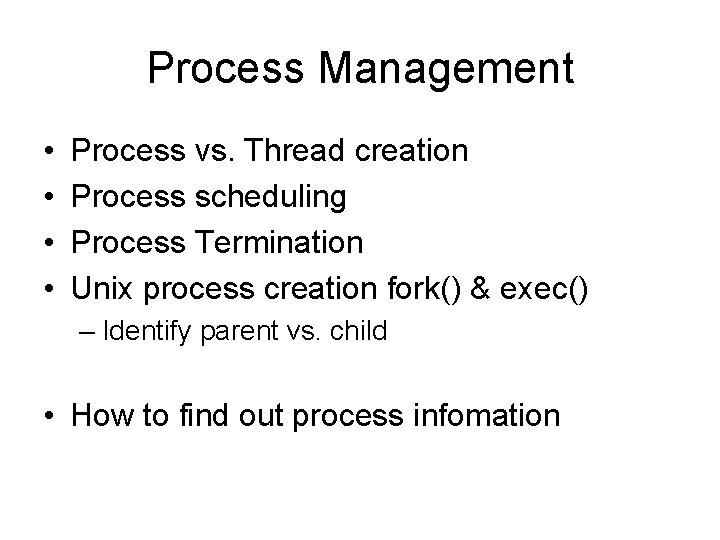 Process Management

• Process vs. Thread creation
• Process scheduling
• Process Termination
• Unix process creation fork() & exec()
– Identify parent vs. child

• How to find out process infomation